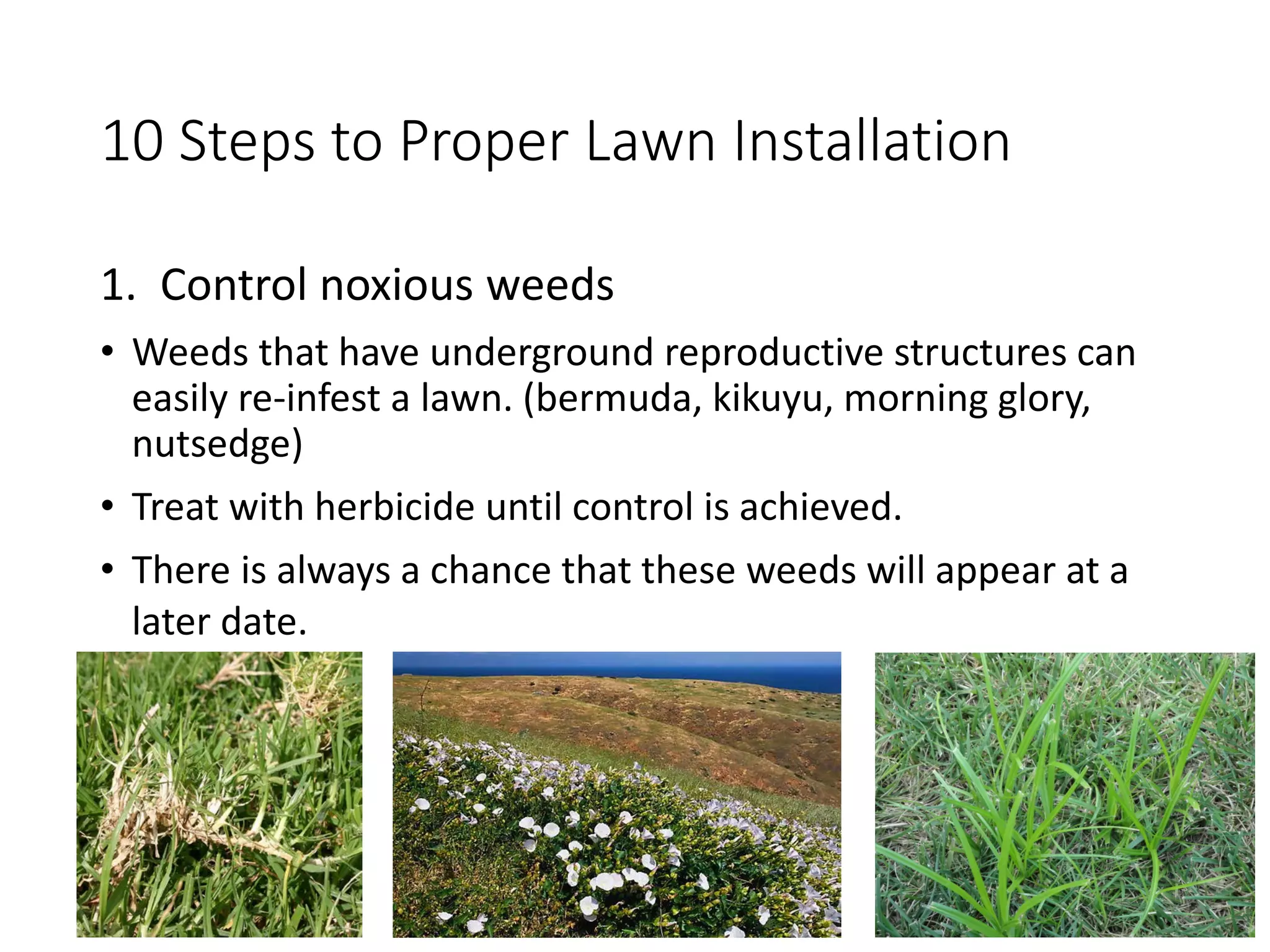 10 Steps to Proper Lawn Installation

1. Control noxious weeds

• Weeds that have underground reproductive structures can easily re-infest a lawn. (bermuda, kikuyu, morning glory, nutsedge)

• Treat with herbicide until control is achieved.

• There is always a chance that these weeds will appear at a later date.